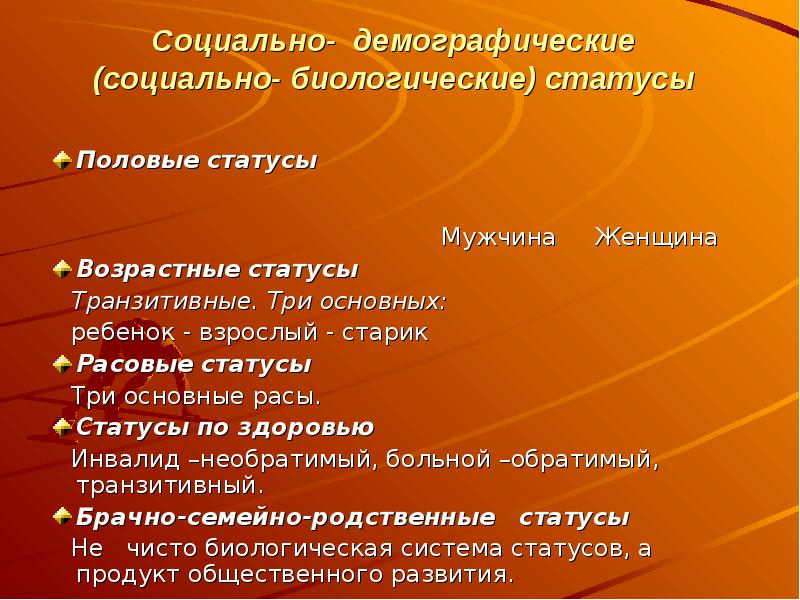 Социально- демографические (социально- биологические) статусы

Половые статусы

Мужчина Женщина

Возрастные статусы
Транзитивные. Три основных:
ребенок - взрослый - старик

Расовые статусы
Три основные расы.

Статусы по здоровью
Инвалид –необратимый, больной –обратимый, транзитивный.

Брачно-семейно-родственные статусы
Не чисто биологическая система статусов, а продукт общественного развития.